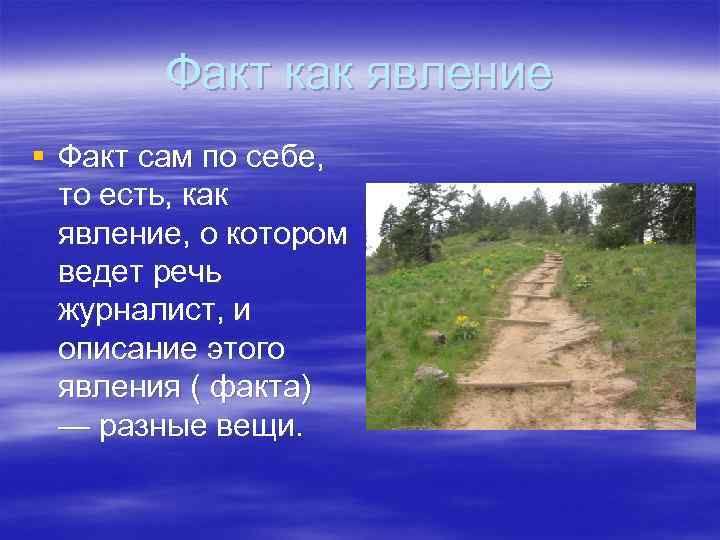 Факт как явление

▪ Факт сам по себе, то есть, как явление, о котором ведет речь журналист, и описание этого явления ( факта) — разные вещи.